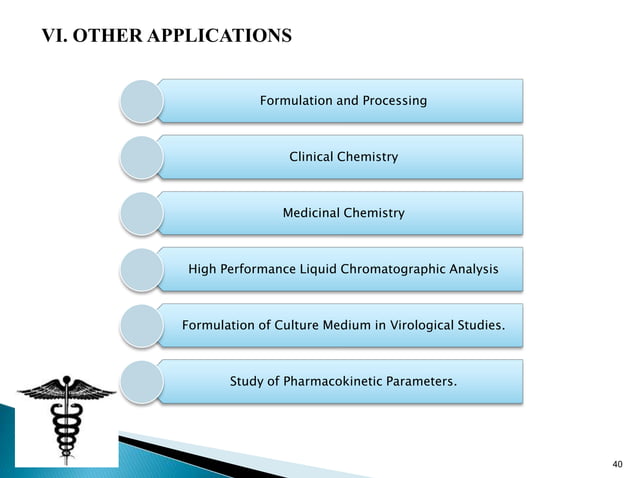 VI. OTHER APPLICATIONS

Formulation and Processing

Clinical Chemistry

Medicinal Chemistry

High Performance Liquid Chromatographic Analysis

Formulation of Culture Medium in Virological Studies.

Study of Pharmacokinetic Parameters.

40